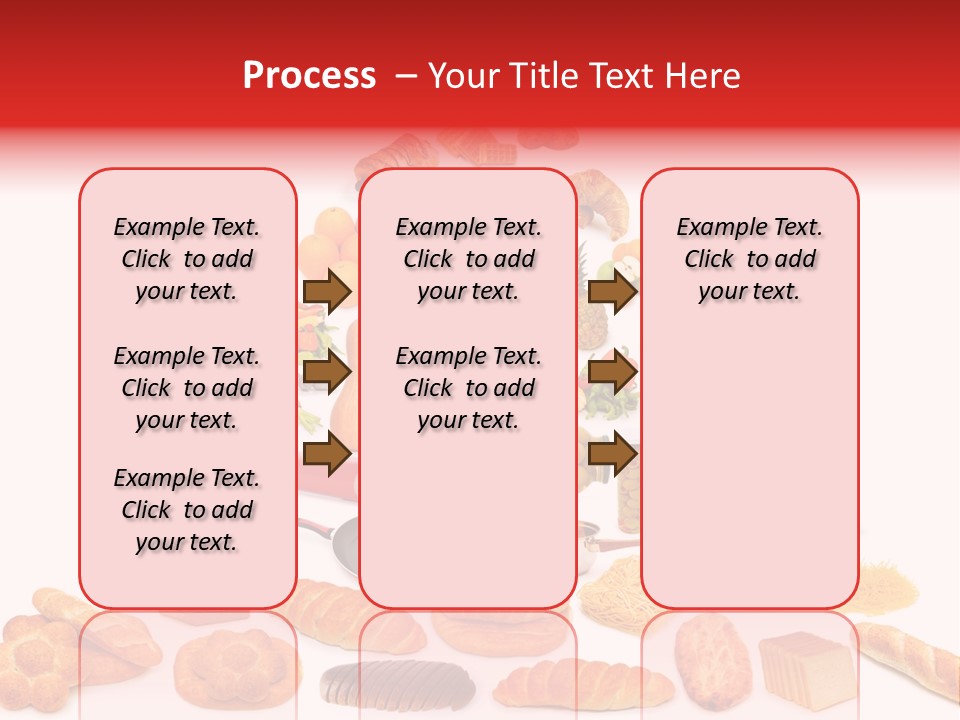 Process – Your Title Text Here

Example Text. Click to add your text.

Example Text. Click to add your text.

Example Text. Click to add your text.

Example Text. Click to add your text.

Example Text. Click to add your text.

Example Text. Click to add your text.